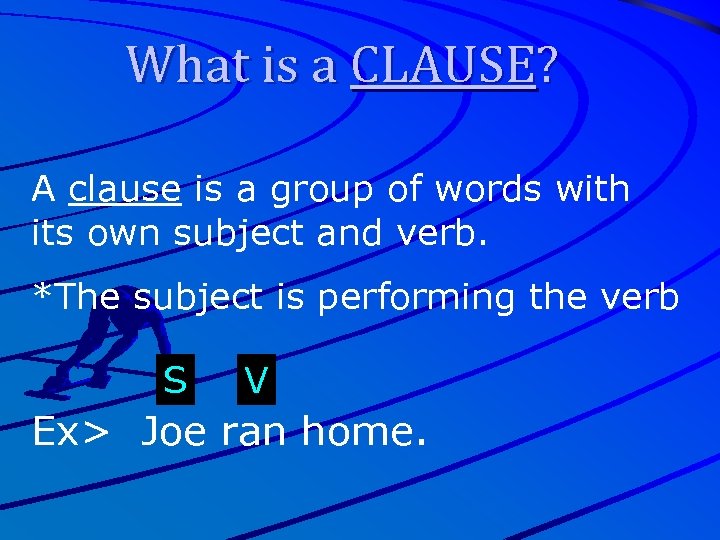 What is a CLAUSE?

A clause is a group of words with its own subject and verb.

*The subject is performing the verb

S V

Ex> Joe ran home.